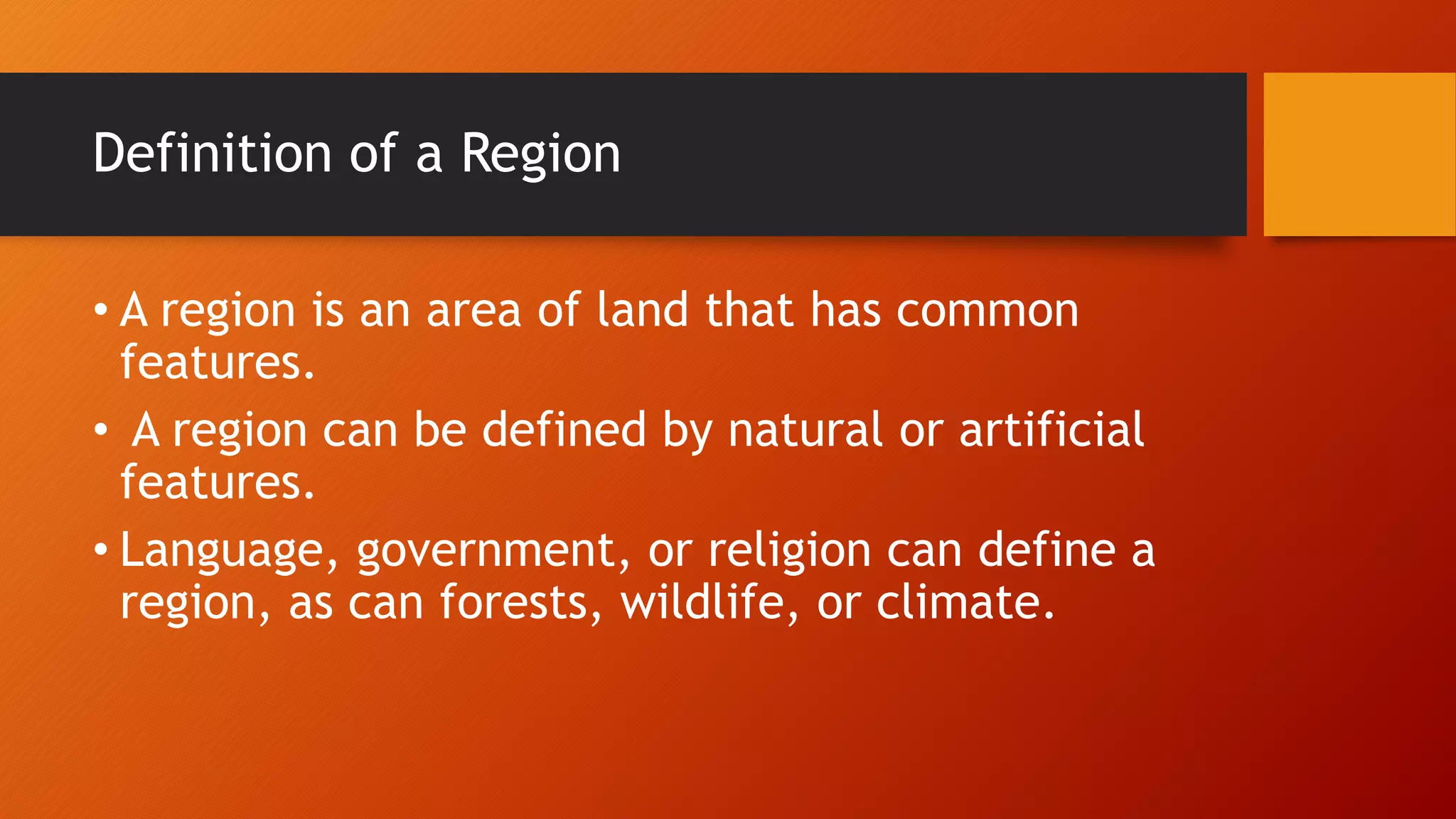 Definition of a Region

• A region is an area of land that has common features.
• A region can be defined by natural or artificial features.
• Language, government, or religion can define a region, as can forests, wildlife, or climate.